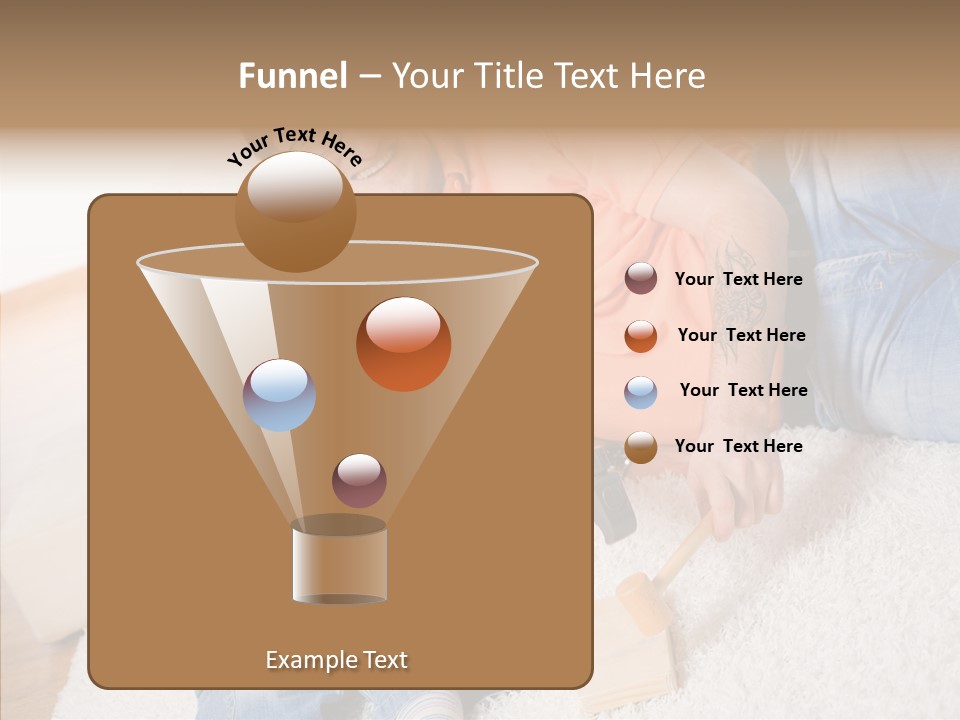 Funnel – Your Title Text Here

Your Text Here

Example Text

Your Text Here

Your Text Here

Your Text Here

Your Text Here